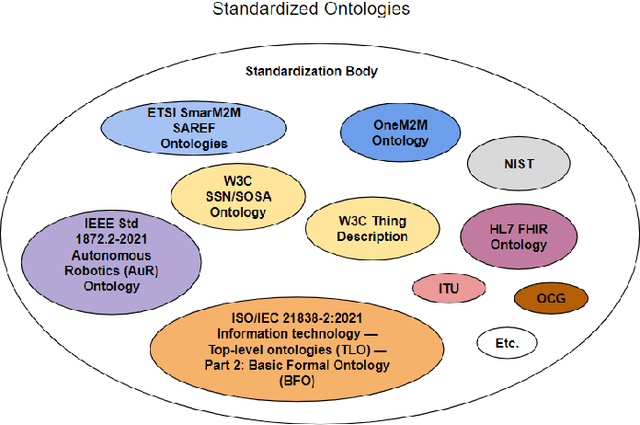 Standardized Ontologies

Standardization Body

ETSI SmarM2M SAREF Ontologies

OneM2M Ontology

NIST

W3C SSN/SOSA Ontology

W3C Thing Description

HL7 FHIR Ontology

IEEE Std 1872.2-2021 Autonomous Robotics (AuR) Ontology

ITU

OCG

ISO/IEC 21838-2:2021 Information technology — Top-level ontologies (TLO) — Part 2: Basic Formal Ontology (BFO)

Etc.